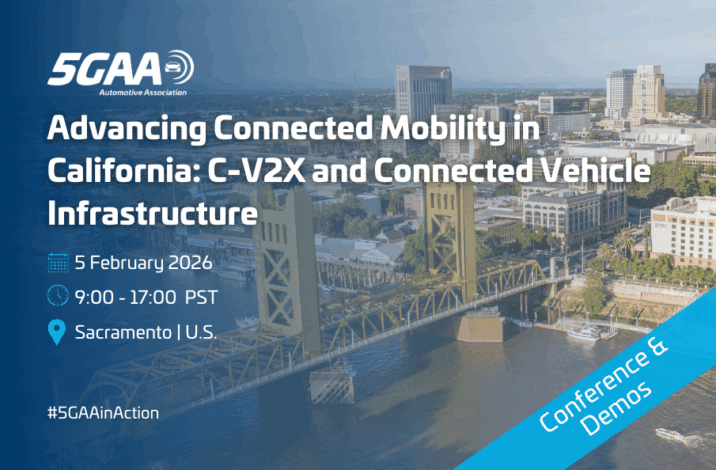 5GAA
Automotive Association

Advancing Connected Mobility in California: C-V2X and Connected Vehicle Infrastructure

5 February 2026

9:00 - 17:00 PST

Sacramento | U.S.

#5GAAinAction

Conference & Demos